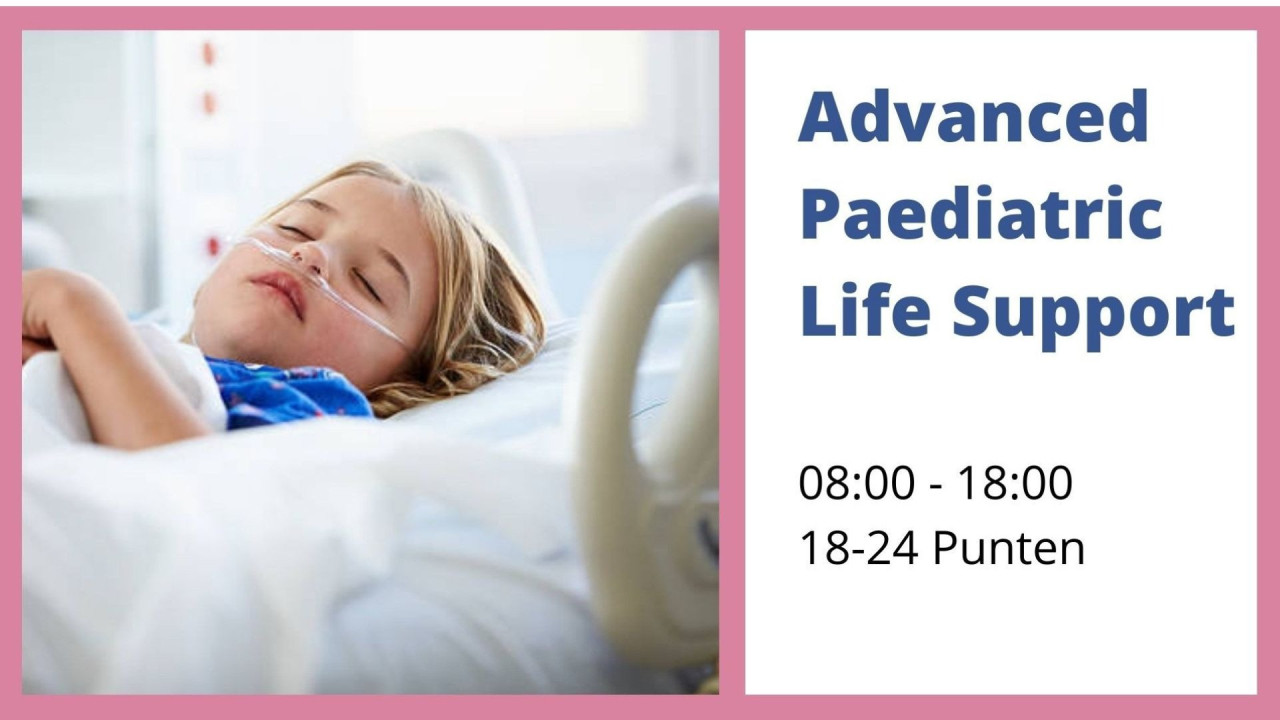 Advanced Paediatric Life Support

08:00 - 18:00
18-24 Punten